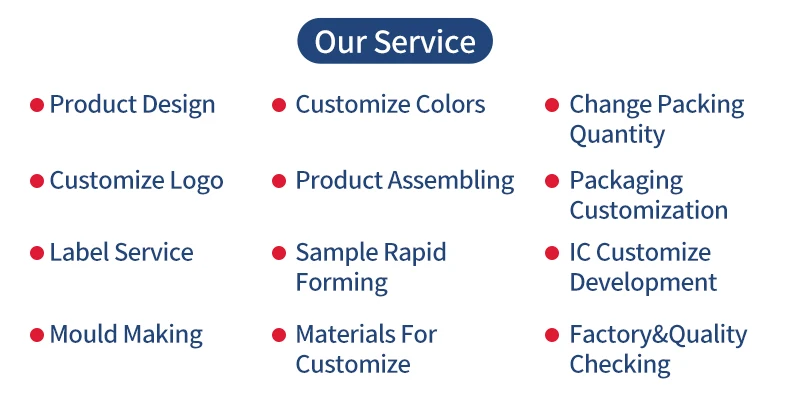 Our Service

Product Design

Customize Logo

Label Service

Mould Making

Customize Colors

Product Assembling

Sample Rapid Forming

Materials For Customize

Change Packing Quantity

Packaging Customization

IC Customize Development

Factory&Quality Checking